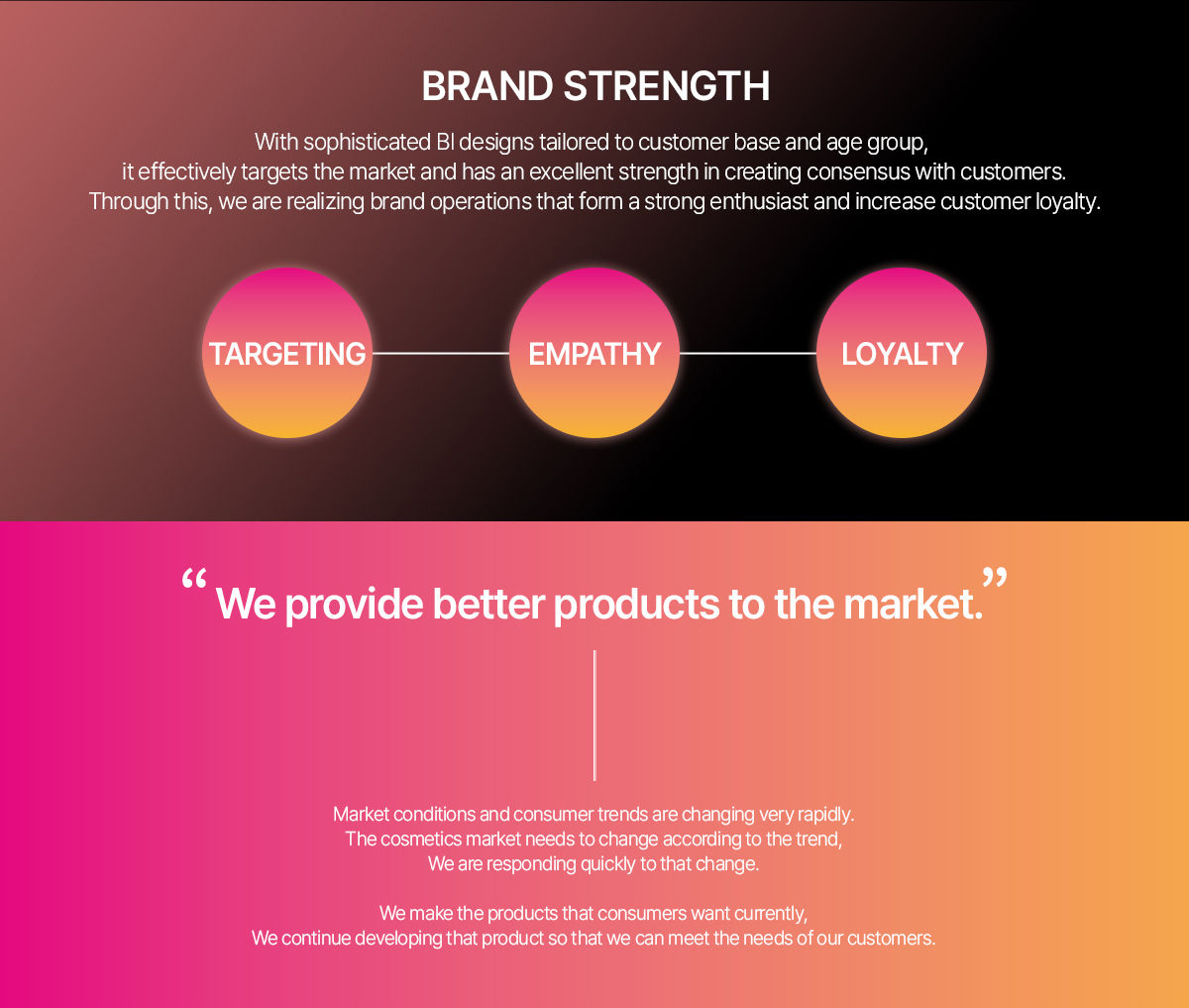 BRAND STRENGTH

With sophisticated BI designs tailored to customer base and age group, it effectively targets the market and has an excellent strength in creating consensus with customers. Through this, we are realizing brand operations that form a strong enthusiast and increase customer loyalty.

TARGETING

EMPATHY

LOYALTY

“We provide better products to the market.”

Market conditions and consumer trends are changing very rapidly. The cosmetics market needs to change according to the trend, We are responding quickly to that change.

We make the products that consumers want currently, We continue developing that product so that we can meet the needs of our customers.